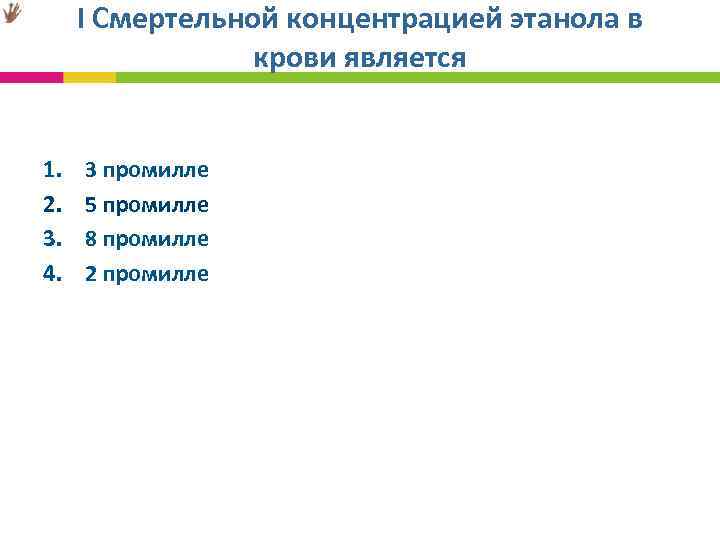 I Смертельной концентрацией этанола в крови является

1. 3 промилле
2. 5 промилле
3. 8 промилле
4. 2 промилле